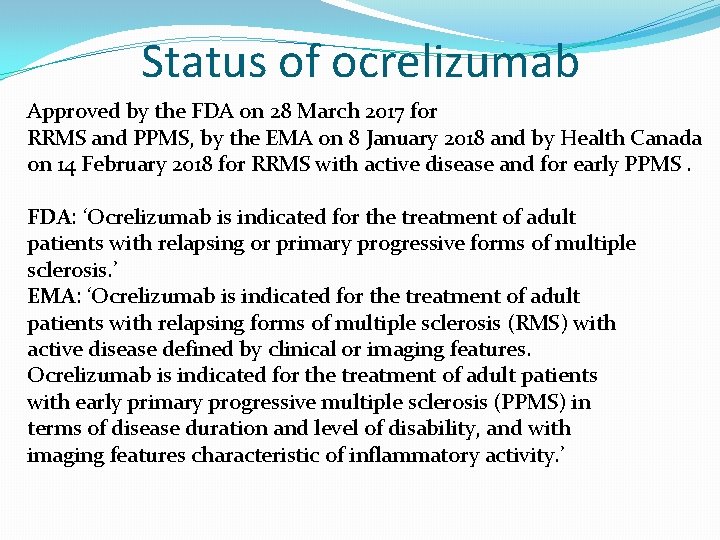 Status of ocrelizumab

Approved by the FDA on 28 March 2017 for RRMS and PPMS, by the EMA on 8 January 2018 and by Health Canada on 14 February 2018 for RRMS with active disease and for early PPMS .

FDA: ‘Ocrelizumab is indicated for the treatment of adult patients with relapsing or primary progressive forms of multiple sclerosis.’
EMA: ‘Ocrelizumab is indicated for the treatment of adult patients with relapsing forms of multiple sclerosis (RMS) with active disease defined by clinical or imaging features. Ocrelizumab is indicated for the treatment of adult patients with early primary progressive multiple sclerosis (PPMS) in terms of disease duration and level of disability, and with imaging features characteristic of inflammatory activity.’